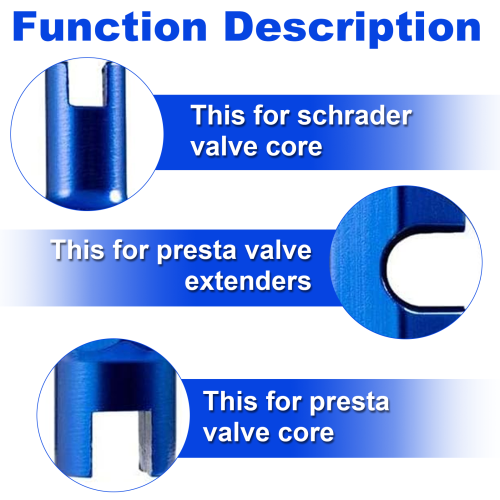 Function Description

This for schrader valve core

This for presta valve extenders

This for presta valve core